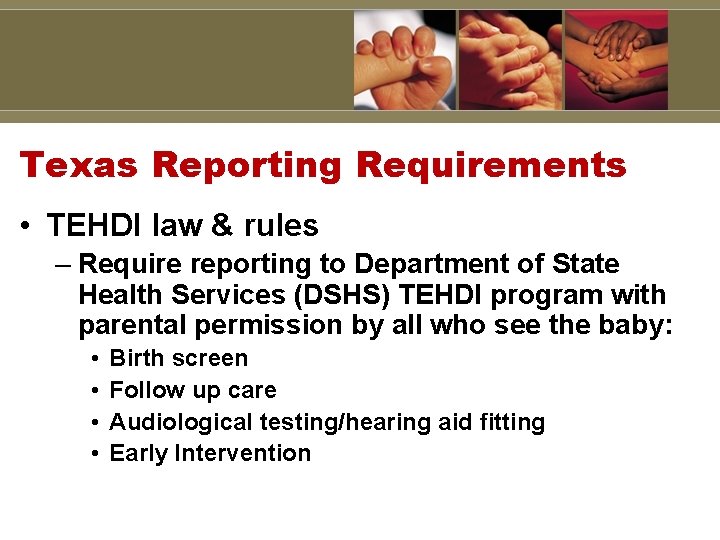 Texas Reporting Requirements

• TEHDI law & rules

– Require reporting to Department of State Health Services (DSHS) TEHDI program with parental permission by all who see the baby:

• Birth screen
• Follow up care
• Audiological testing/hearing aid fitting
• Early Intervention